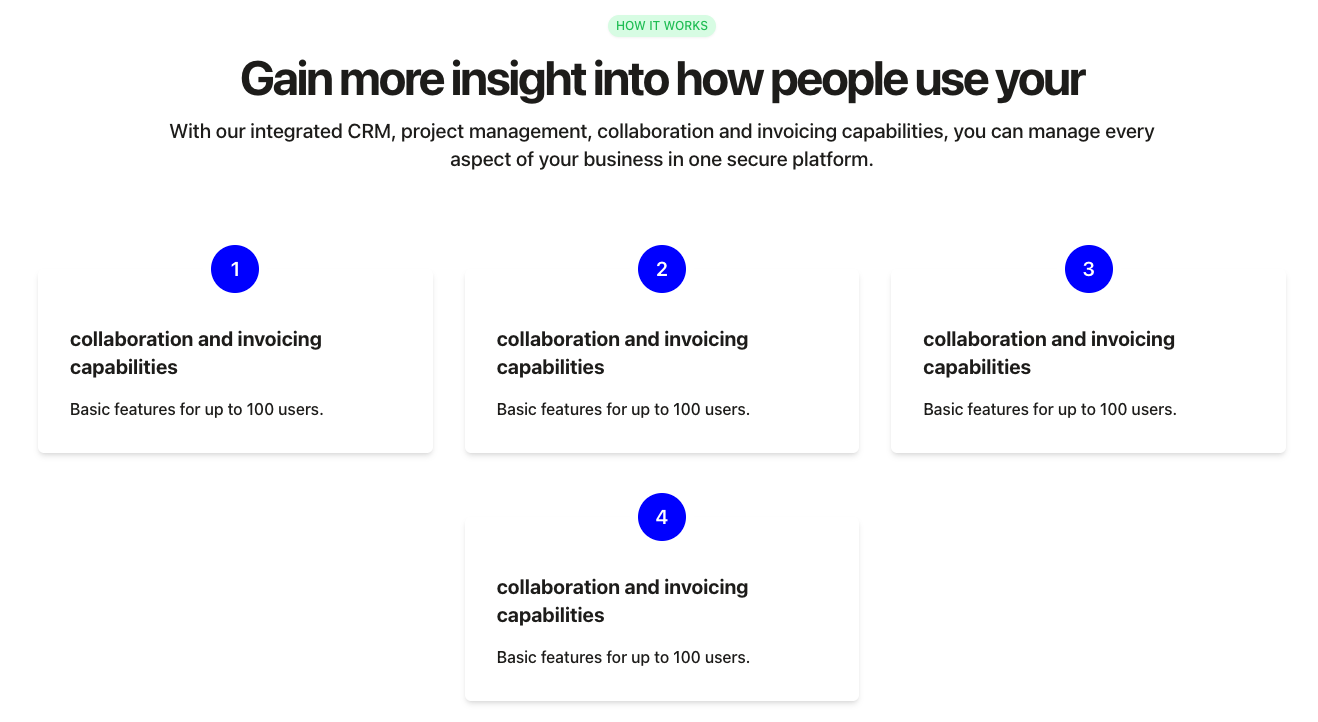 HOW IT WORKS

Gain more insight into how people use your

With our integrated CRM, project management, collaboration and invoicing capabilities, you can manage every aspect of your business in one secure platform.

1

collaboration and invoicing capabilities

Basic features for up to 100 users.

2

collaboration and invoicing capabilities

Basic features for up to 100 users.

3

collaboration and invoicing capabilities

Basic features for up to 100 users.

4

collaboration and invoicing capabilities

Basic features for up to 100 users.